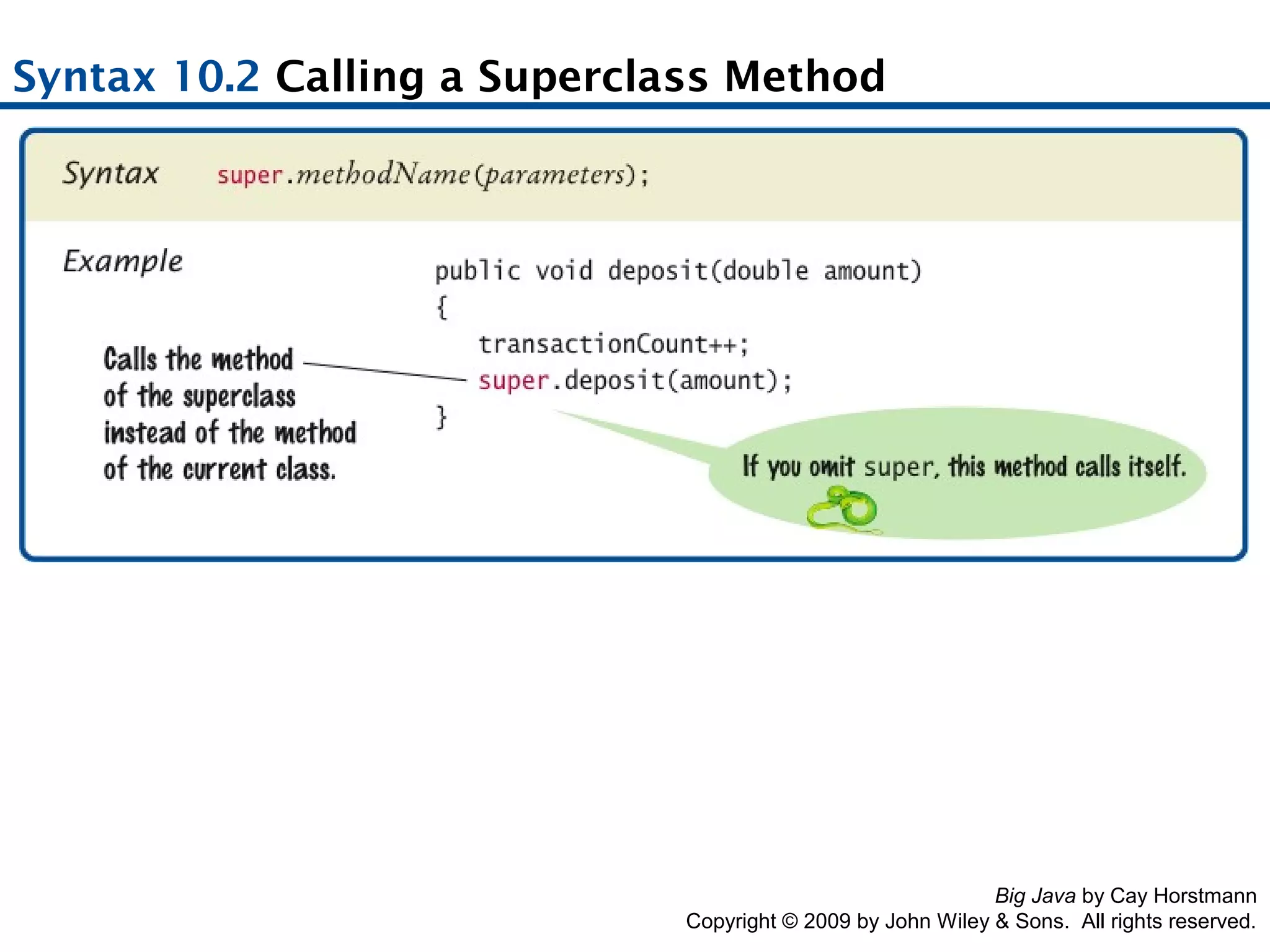 Syntax 10.2 Calling a Superclass Method

Syntax super.methodName(parameters);

Example

public void deposit(double amount)
{
transactionCount++;
super.deposit(amount);
}

Calls the method of the superclass instead of the method of the current class.

If you omit super, this method calls itself.

Big Java by Cay Horstmann
Copyright © 2009 by John Wiley & Sons. All rights reserved.